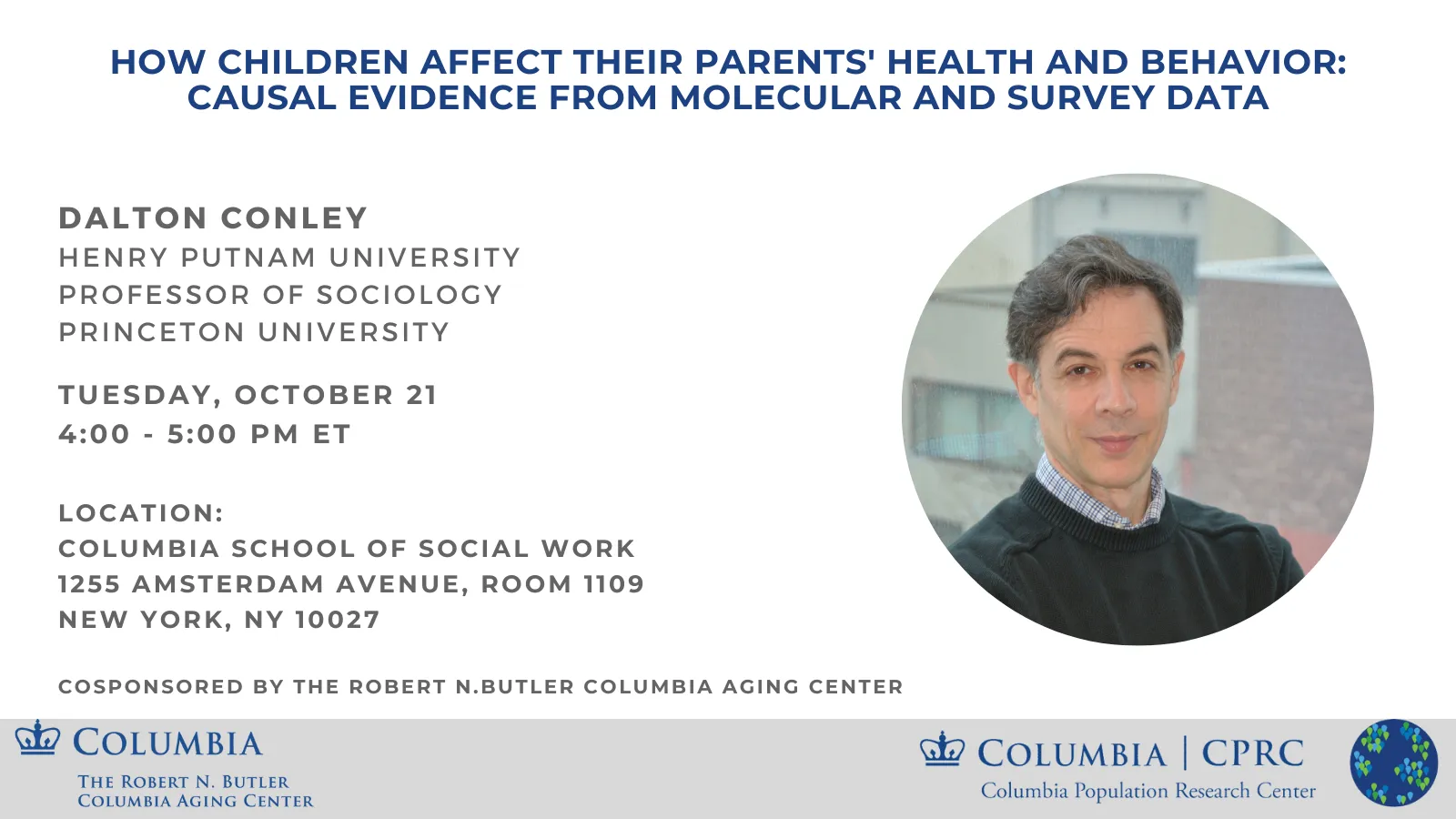 HOW CHILDREN AFFECT THEIR PARENTS' HEALTH AND BEHAVIOR: CAUSAL EVIDENCE FROM MOLECULAR AND SURVEY DATA

DALTON CONLEY
HENRY PUTNAM UNIVERSITY PROFESSOR OF SOCIOLOGY
PRINCETON UNIVERSITY

TUESDAY, OCTOBER 21
4:00 - 5:00 PM ET

LOCATION:
COLUMBIA SCHOOL OF SOCIAL WORK
1255 AMSTERDAM AVENUE, ROOM 1109
NEW YORK, NY 10027

COSPONSORED BY THE ROBERT N.BUTLER COLUMBIA AGING CENTER

COLUMBIA
THE ROBERT N. BUTLER
COLUMBIA AGING CENTER

COLUMBIA | CPRC
Columbia Population Research Center